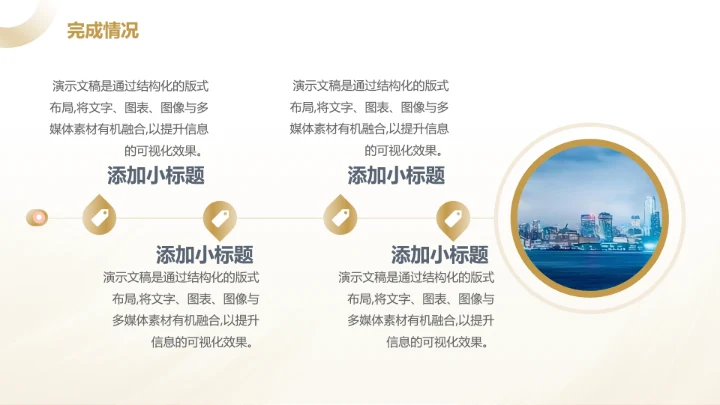 完成情况

演示文稿是通过结构化的版式布局,将文字、图表、图像与多媒体素材有机融合,以提升信息的可视化效果。

添加小标题

演示文稿是通过结构化的版式布局,将文字、图表、图像与多媒体素材有机融合,以提升信息的可视化效果。

添加小标题

添加小标题

演示文稿是通过结构化的版式布局,将文字、图表、图像与多媒体素材有机融合,以提升信息的可视化效果。

添加小标题

演示文稿是通过结构化的版式布局,将文字、图表、图像与多媒体素材有机融合,以提升信息的可视化效果。